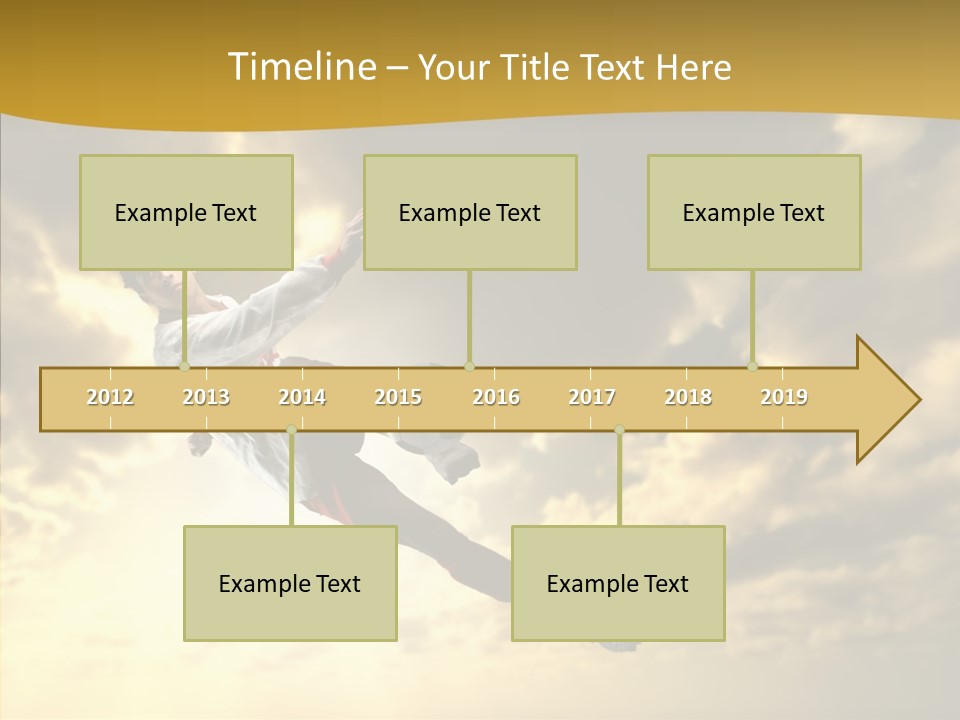 Timeline – Your Title Text Here

Example Text

Example Text

Example Text

2012 2013 2014 2015 2016 2017 2018 2019

Example Text

Example Text